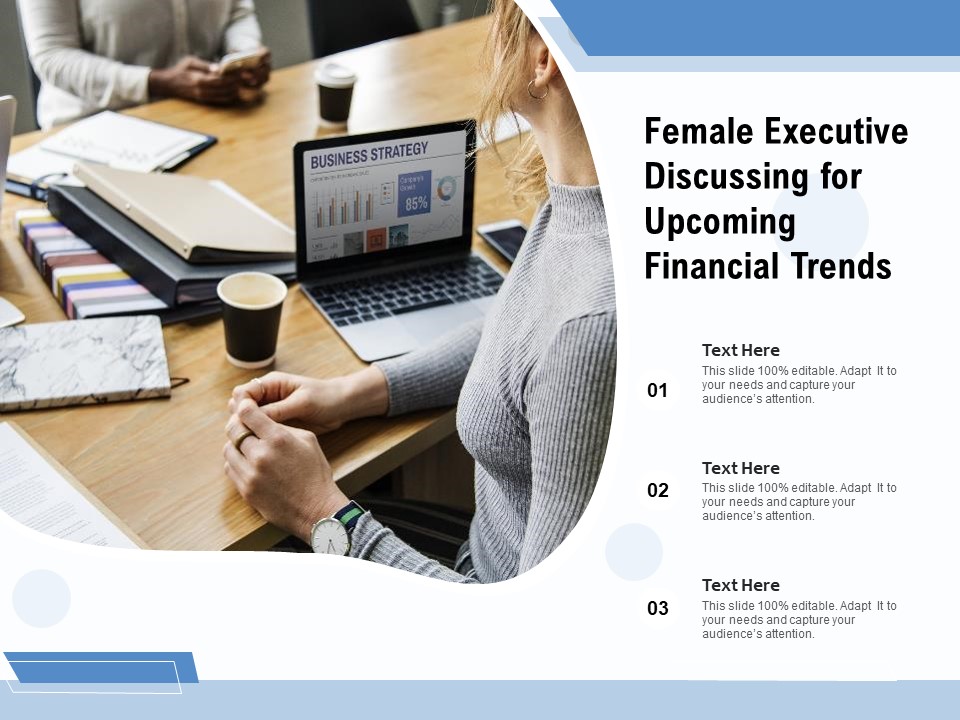 BUSINESS STRATEGY

85%

Female Executive Discussing for Upcoming Financial Trends

01

Text Here

This slide 100% editable. Adapt It to your needs and capture your audience's attention.

02

Text Here

This slide 100% editable. Adapt It to your needs and capture your audience's attention.

03

Text Here

This slide 100% editable. Adapt It to your needs and capture your audience's attention.